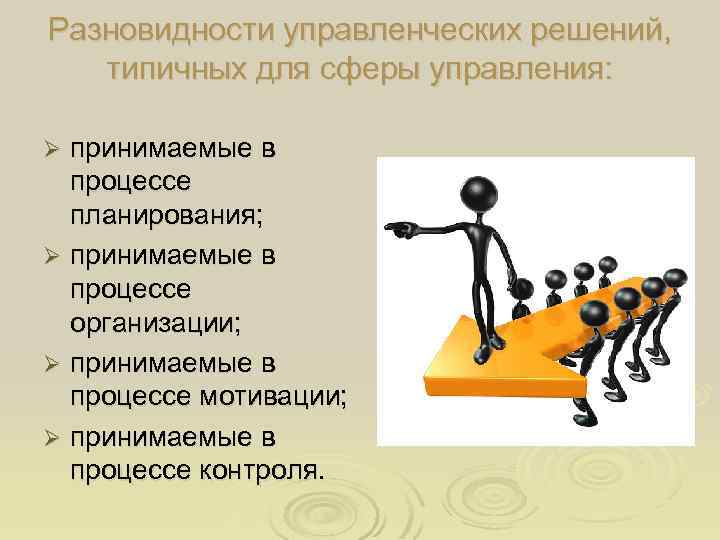 Разновидности управленческих решений, типичных для сферы управления:

➢ принимаемые в процессе планирования;
➢ принимаемые в процессе организации;
➢ принимаемые в процессе мотивации;
➢ принимаемые в процессе контроля.